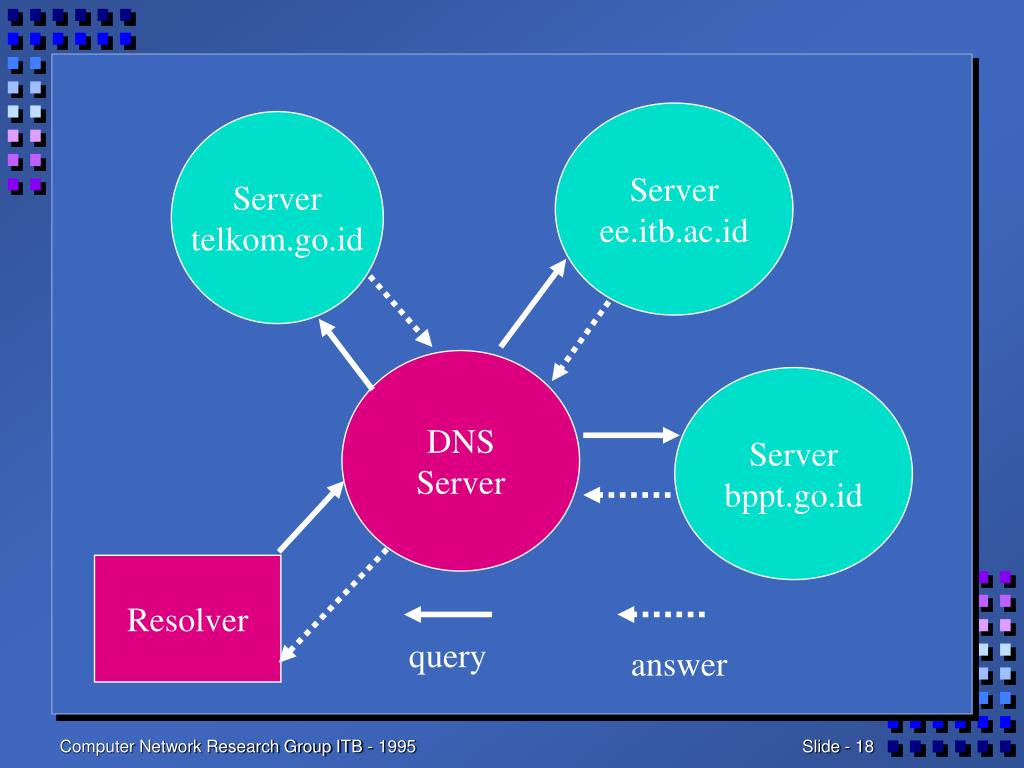 Server
telkom.go.id

Server
ee.itb.ac.id

DNS
Server

Server
bppt.go.id

Resolver

query

answer

Computer Network Research Group ITB - 1995

Slide - 18